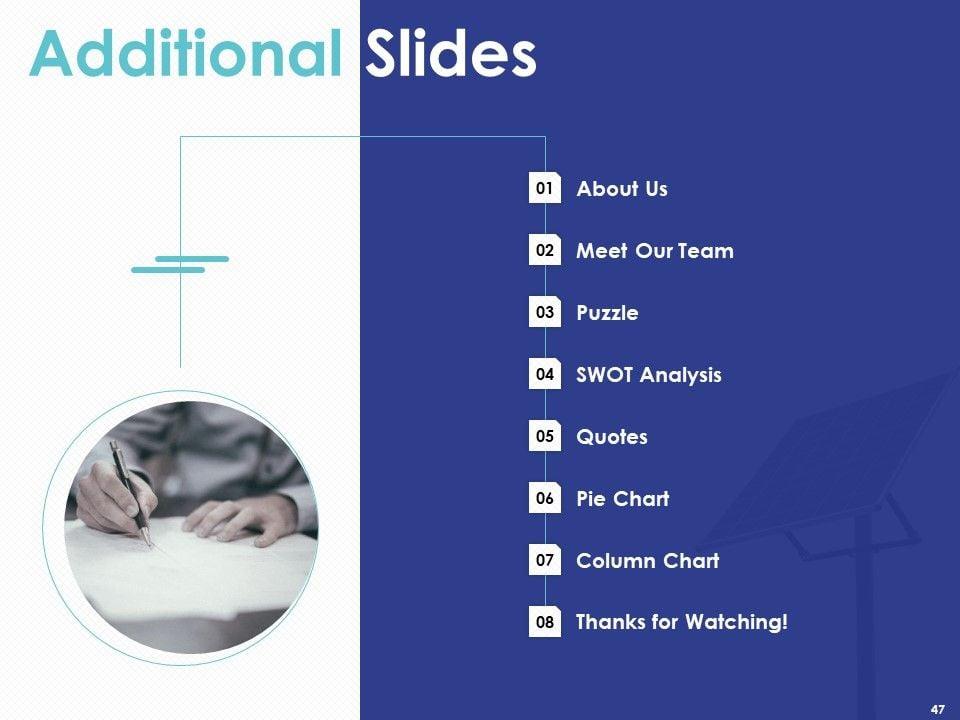 Additional Slides

01 About Us

02 Meet Our Team

03 Puzzle

04 SWOT Analysis

05 Quotes

06 Pie Chart

07 Column Chart

08 Thanks for Watching!

47